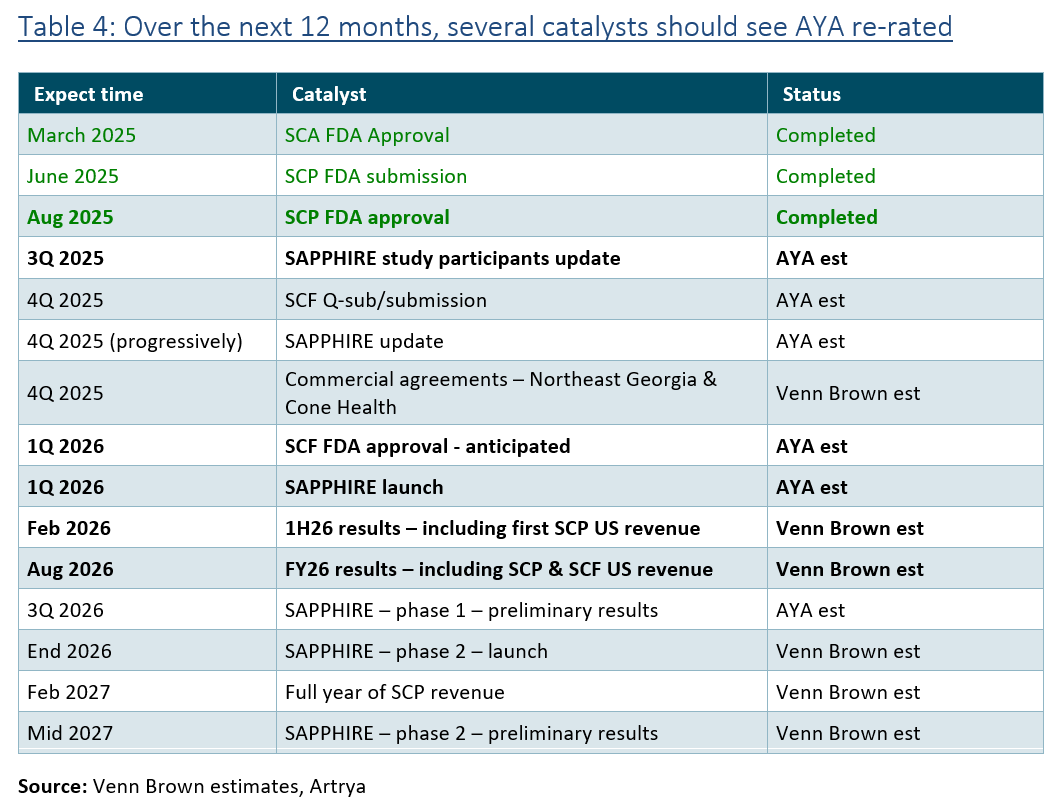 Table 4: Over the next 12 months, several catalysts should see AYA re-rated

| Expect time | Catalyst | Status |
|---|---|---|
| March 2025 | SCA FDA Approval | Completed |
| June 2025 | SCP FDA submission | Completed |
| Aug 2025 | SCP FDA approval | Completed |
| 3Q 2025 | SAPPHIRE study participants update | AYA est |
| 4Q 2025 | SCF Q-sub/submission | AYA est |
| 4Q 2025 (progressively) | SAPPHIRE update | AYA est |
| 4Q 2025 | Commercial agreements – Northeast Georgia & Cone Health | Venn Brown est |
| 1Q 2026 | SCF FDA approval - anticipated | AYA est |
| 1Q 2026 | SAPPHIRE launch | AYA est |
| Feb 2026 | 1H26 results – including first SCP US revenue | Venn Brown est |
| Aug 2026 | FY26 results – including SCP & SCF US revenue | Venn Brown est |
| 3Q 2026 | SAPPHIRE – phase 1 – preliminary results | AYA est |
| End 2026 | SAPPHIRE – phase 2 – launch | Venn Brown est |
| Feb 2027 | Full year of SCP revenue | Venn Brown est |
| Mid 2027 | SAPPHIRE – phase 2 – preliminary results | Venn Brown est |

Source: Venn Brown estimates, Artrya